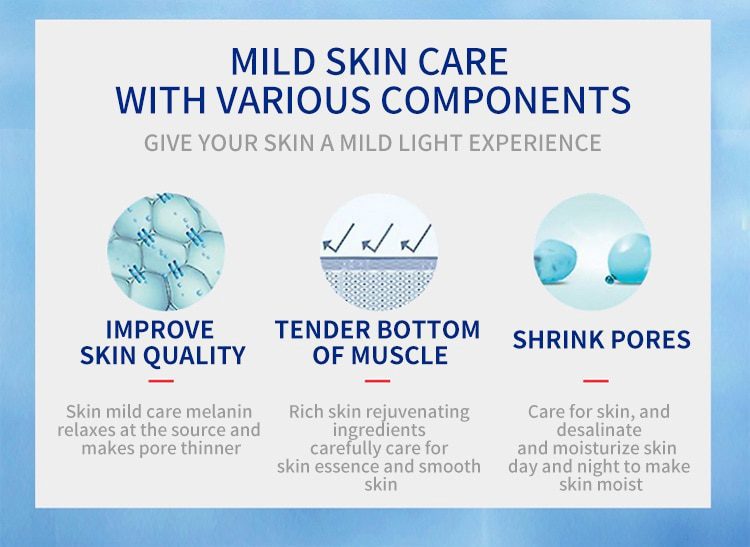 MILD SKIN CARE
WITH VARIOUS COMPONENTS

GIVE YOUR SKIN A MILD LIGHT EXPERIENCE

IMPROVE SKIN QUALITY

Skin mild care melanin relaxes at the source and makes pore thinner

TENDER BOTTOM OF MUSCLE

Rich skin rejuvenating ingredients carefully care for skin essence and smooth skin

SHRINK PORES

Care for skin, and desalinate and moisturize skin day and night to make skin moist